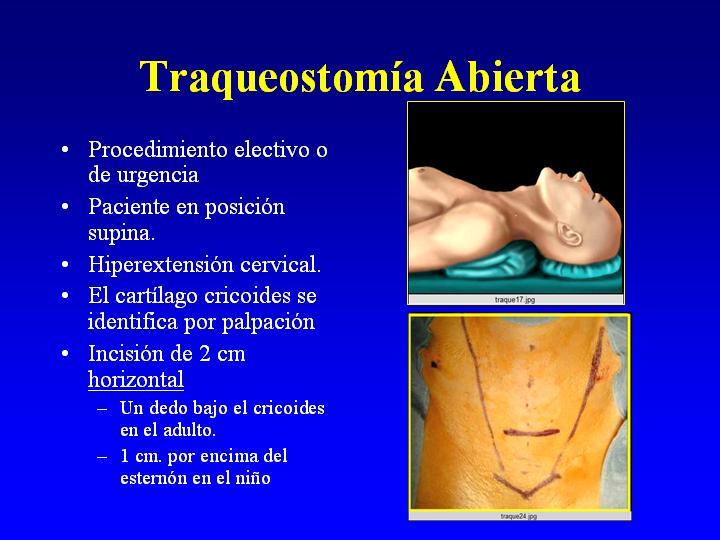 Traqueostomía Abierta

• Procedimiento electivo o de urgencia
• Paciente en posición supina.
• Hiperextensión cervical.
• El cartílago cricoides se identifica por palpación
• Incisión de 2 cm horizontal
  – Un dedo bajo el cricoides en el adulto.
  – 1 cm. por encima del esternón en el niño

traque17.jpg

traque24.jpg